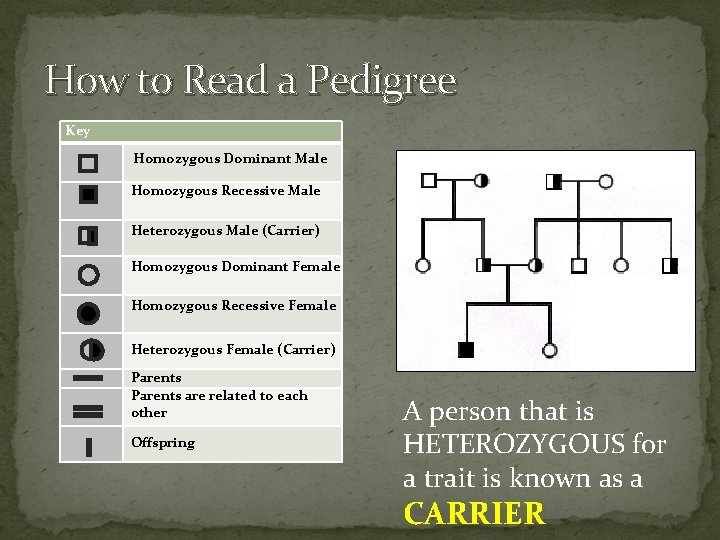 How to Read a Pedigree

| Key | |
|---|---|
| | Homozygous Dominant Male |
| | Homozygous Recessive Male |
| | Heterozygous Male (Carrier) |
| | Homozygous Dominant Female |
| | Homozygous Recessive Female |
| | Heterozygous Female (Carrier) |
| | Parents |
| | Parents are related to each other |
| | Offspring |

A person that is HETEROZYGOUS for a trait is known as a CARRIER